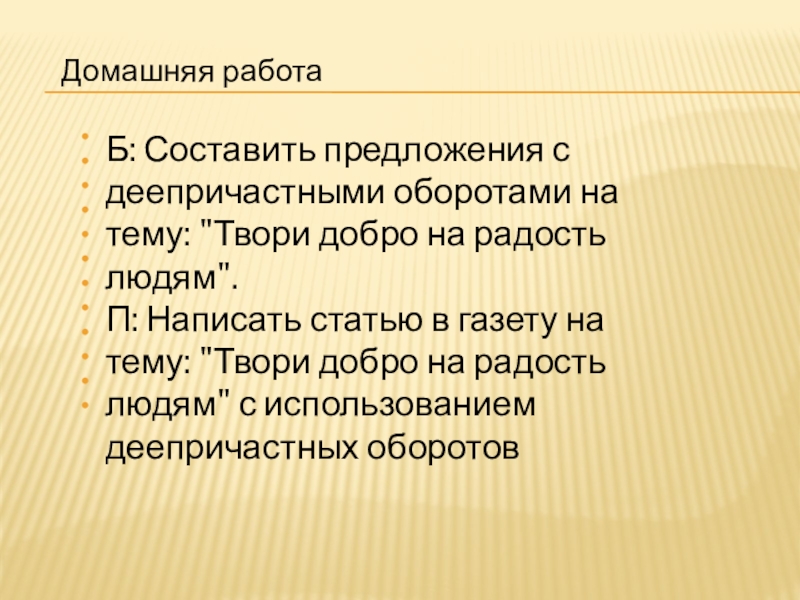 Домашняя работа

Б: Составить предложения с деепричастными оборотами на тему: "Твори добро на радость людям".

П: Написать статью в газету на тему: "Твори добро на радость людям" с использованием деепричастных оборотов